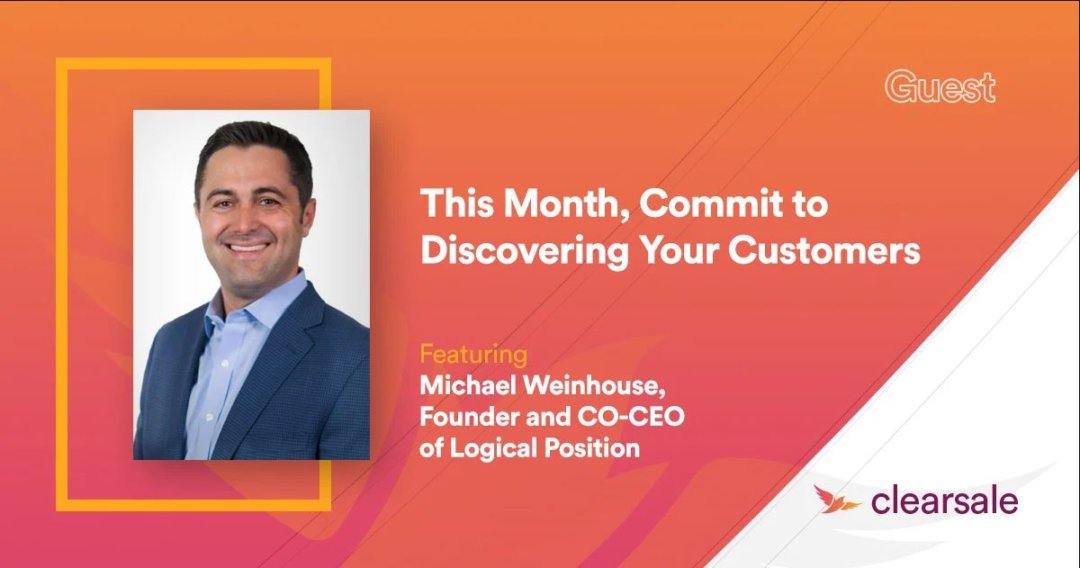 Guest

This Month, Commit to Discovering Your Customers

Featuring
Michael Weinhouse, Founder and CO-CEO of Logical Position

clearsale